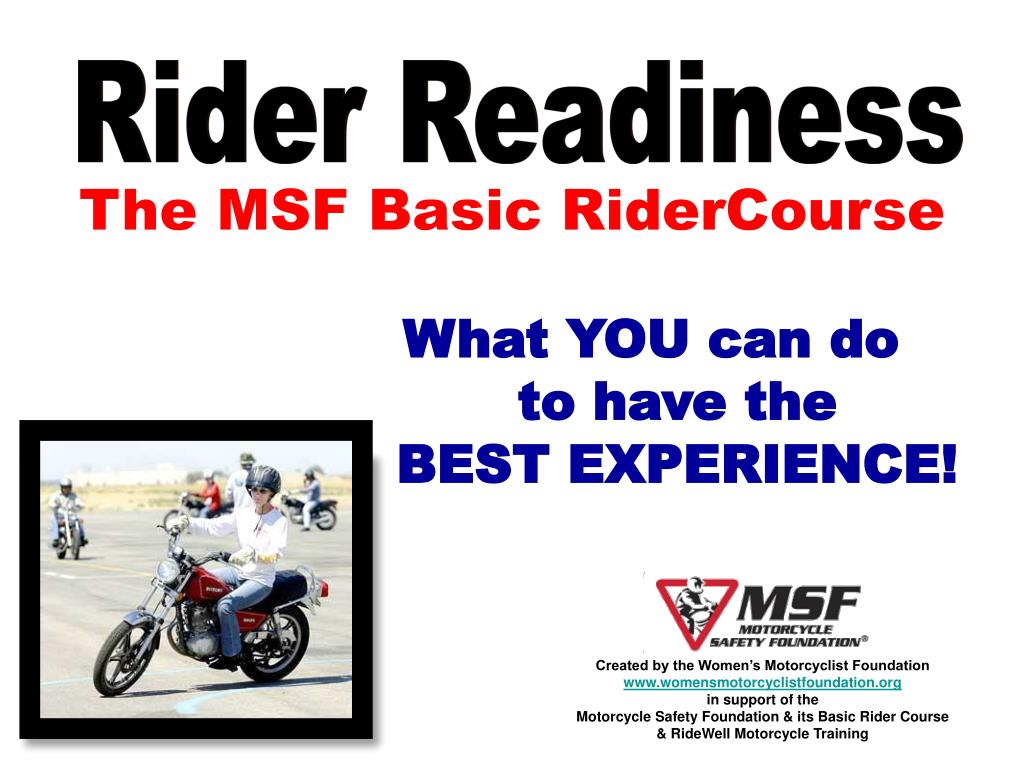 Rider Readiness
The MSF Basic RiderCourse

What YOU can do to have the BEST EXPERIENCE!

MSF
MOTORCYCLE SAFETY FOUNDATION®

Created by the Women's Motorcyclist Foundation
www.womensmotorcyclistfoundation.org
in support of the
Motorcycle Safety Foundation & its Basic Rider Course
& RideWell Motorcycle Training